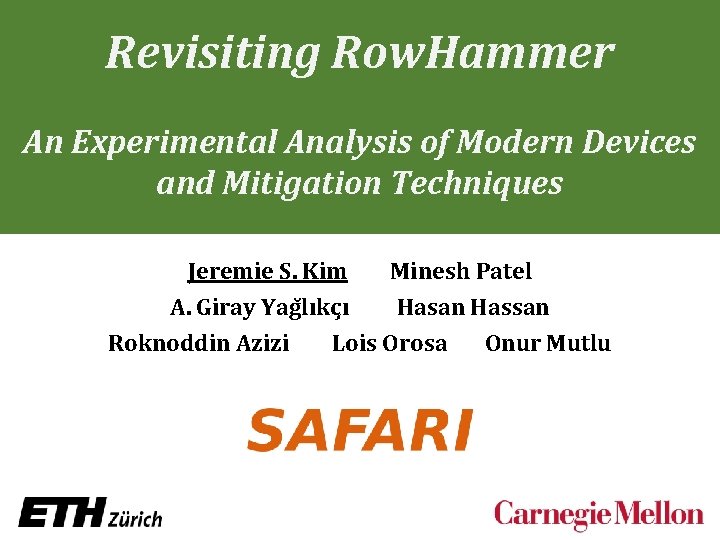 Revisiting RowHammer

An Experimental Analysis of Modern Devices and Mitigation Techniques

Jeremie S. Kim Minesh Patel
A. Giray Yağlıkçı Hasan Hassan
Roknoddin Azizi Lois Orosa Onur Mutlu

SAFARI

ETH Zürich

Carnegie Mellon